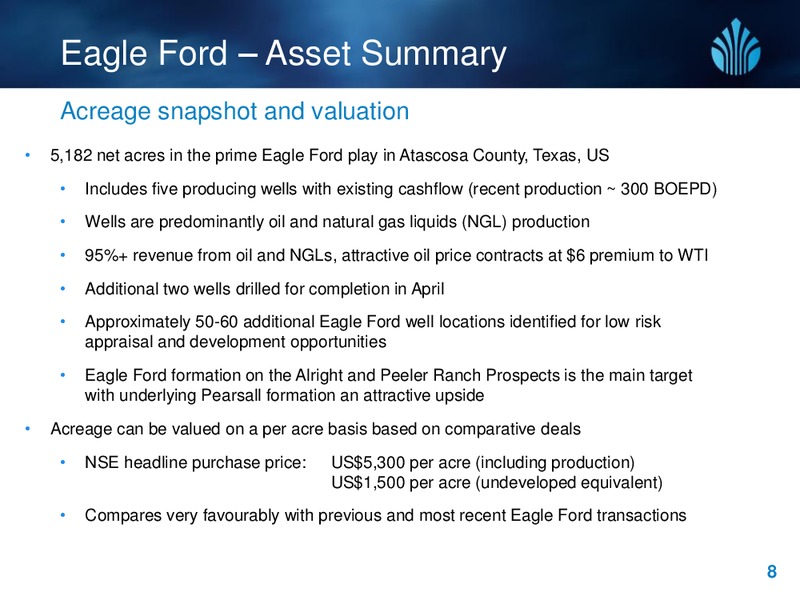 Eagle Ford – Asset Summary

Acreage snapshot and valuation

• 5,182 net acres in the prime Eagle Ford play in Atascosa County, Texas, US

• Includes five producing wells with existing cashflow (recent production ~ 300 BOEPD)

• Wells are predominantly oil and natural gas liquids (NGL) production

• 95%+ revenue from oil and NGLs, attractive oil price contracts at $6 premium to WTI

• Additional two wells drilled for completion in April

• Approximately 50-60 additional Eagle Ford well locations identified for low risk appraisal and development opportunities

• Eagle Ford formation on the Alright and Peeler Ranch Prospects is the main target with underlying Pearsall formation an attractive upside

• Acreage can be valued on a per acre basis based on comparative deals

• NSE headline purchase price: US$5,300 per acre (including production)
US$1,500 per acre (undeveloped equivalent)

• Compares very favourably with previous and most recent Eagle Ford transactions

8